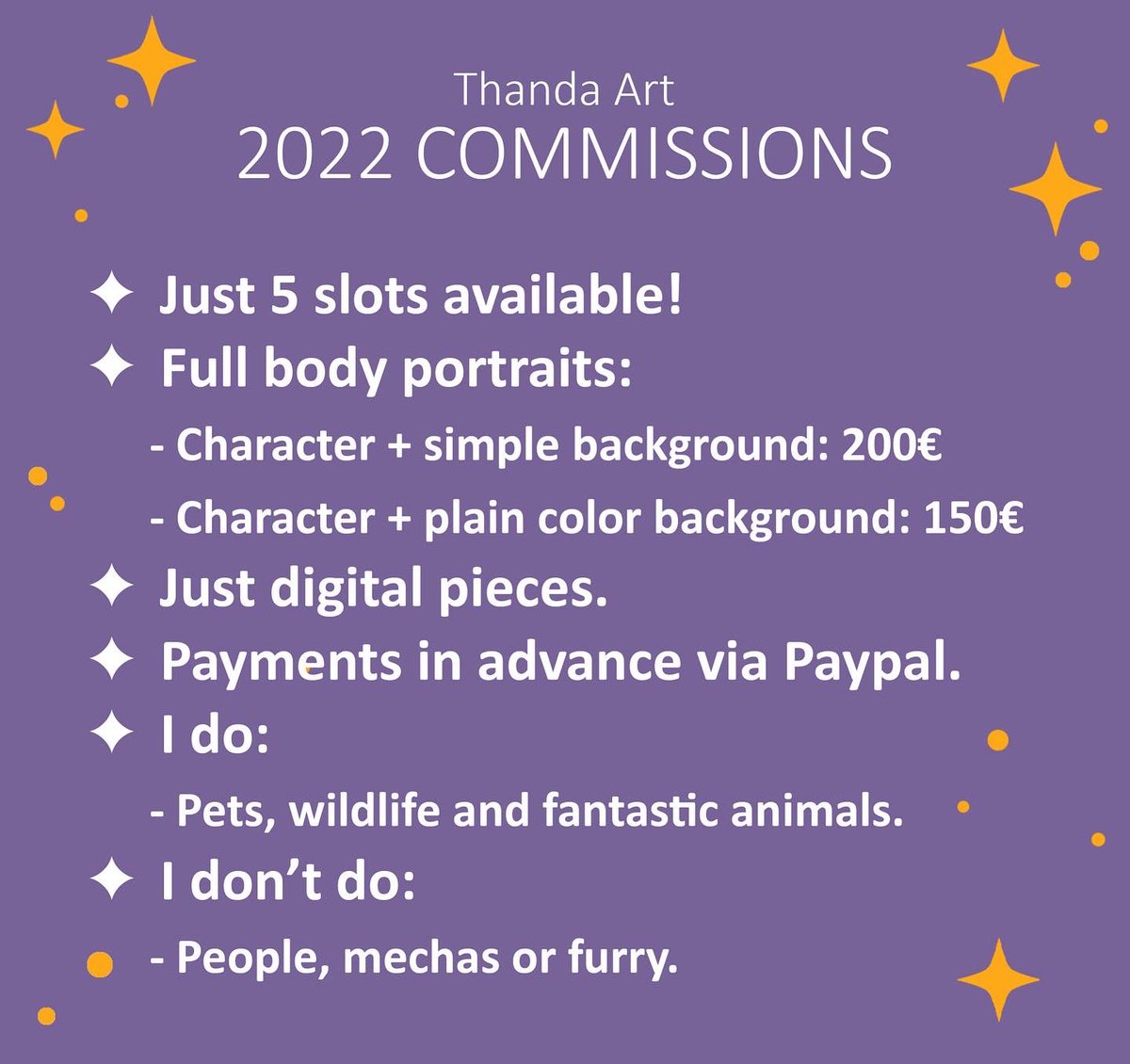 Thanda Art
2022 COMMISSIONS

✦ Just 5 slots available!
✦ Full body portraits:
- Character + simple background: 200€
- Character + plain color background: 150€
✦ Just digital pieces.
✦ Payments in advance via Paypal.
✦ I do:
- Pets, wildlife and fantastic animals.
✦ I don't do:
- People, mechas or furry.